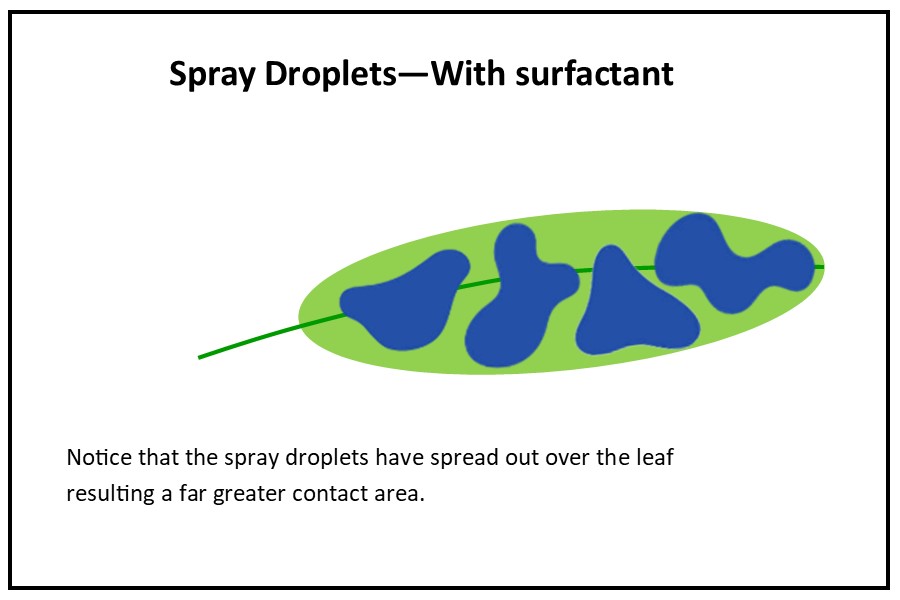 Spray Droplets—With surfactant

Notice that the spray droplets have spread out over the leaf resulting a far greater contact area.